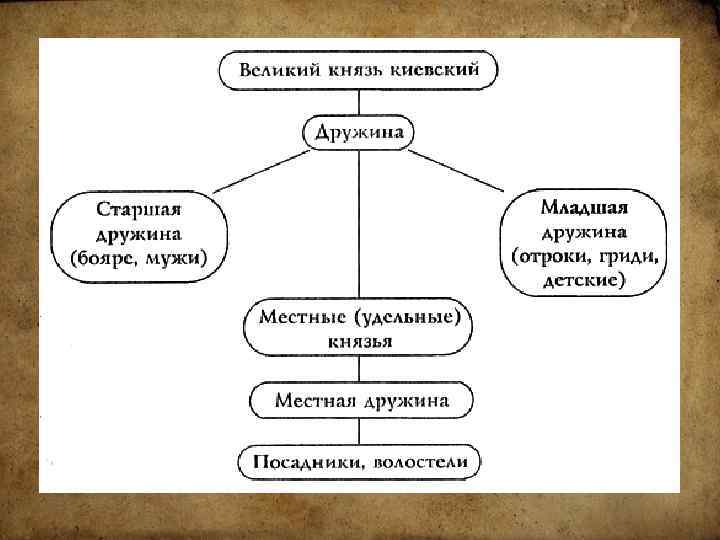 Великий князь киевский

Дружина

Старшая дружина (бояре, мужи)

Младшая дружина (отроки, гриди, детские)

Местные (удельные) князья

Местная дружина

Посадники, волостели